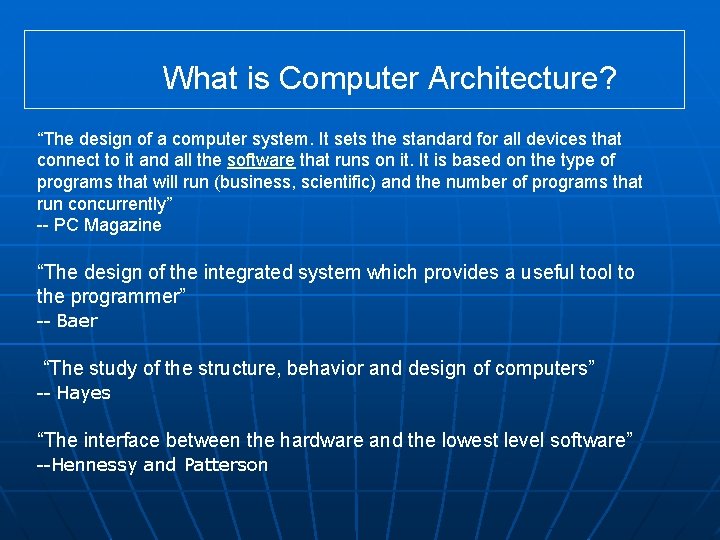 What is Computer Architecture?

“The design of a computer system. It sets the standard for all devices that connect to it and all the software that runs on it. It is based on the type of programs that will run (business, scientific) and the number of programs that run concurrently”
-- PC Magazine

“The design of the integrated system which provides a useful tool to the programmer”
-- Baer

“The study of the structure, behavior and design of computers”
-- Hayes

“The interface between the hardware and the lowest level software”
--Hennessy and Patterson